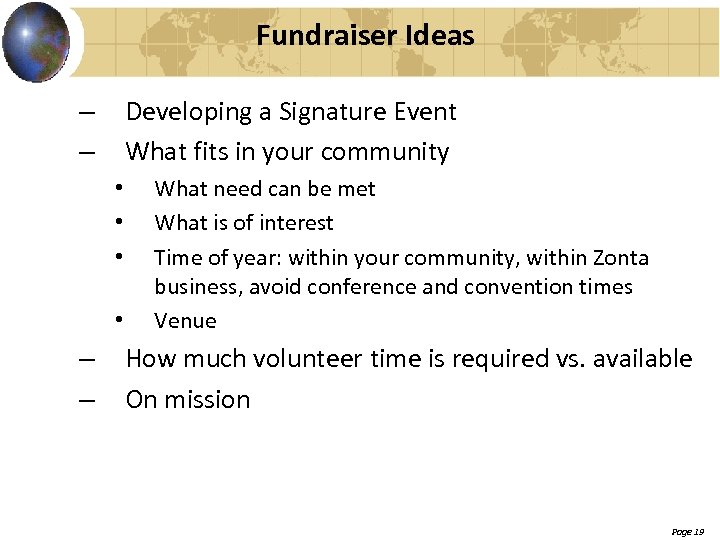 Fundraiser Ideas

– Developing a Signature Event
– What fits in your community
 • What need can be met
 • What is of interest
 • Time of year: within your community, within Zonta business, avoid conference and convention times
 • Venue
– How much volunteer time is required vs. available
– On mission

Page 19